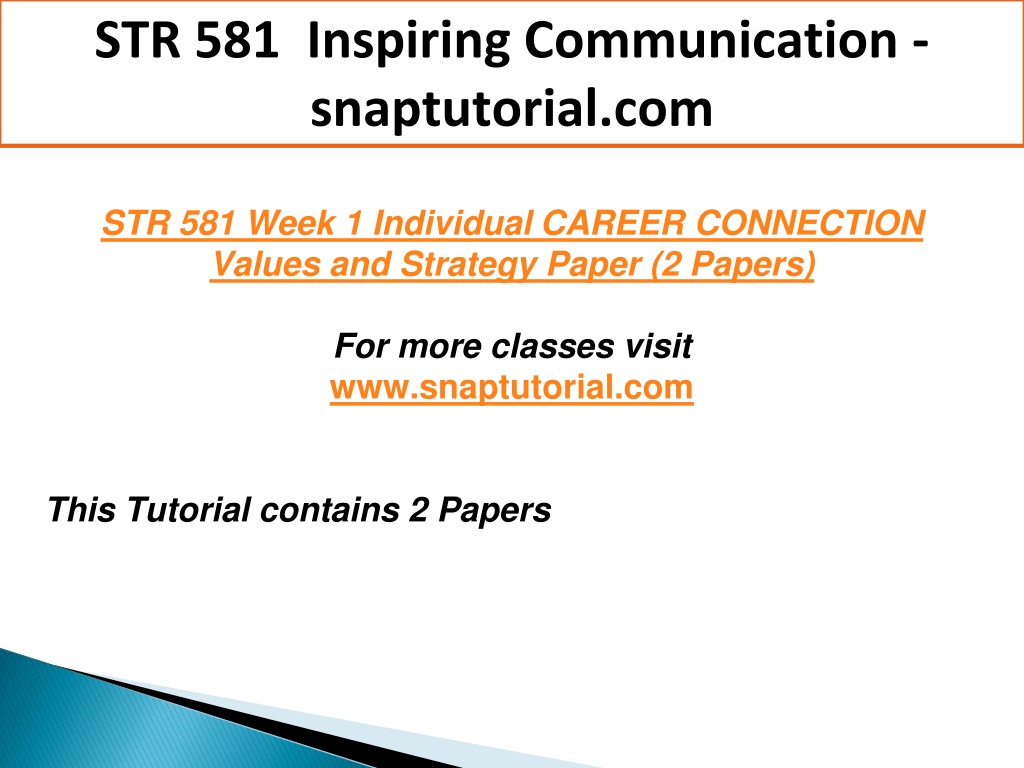 STR 581 Inspiring Communication - snaptutorial.com

STR 581 Week 1 Individual CAREER CONNECTION Values and Strategy Paper (2 Papers)

For more classes visit
www.snaptutorial.com

This Tutorial contains 2 Papers